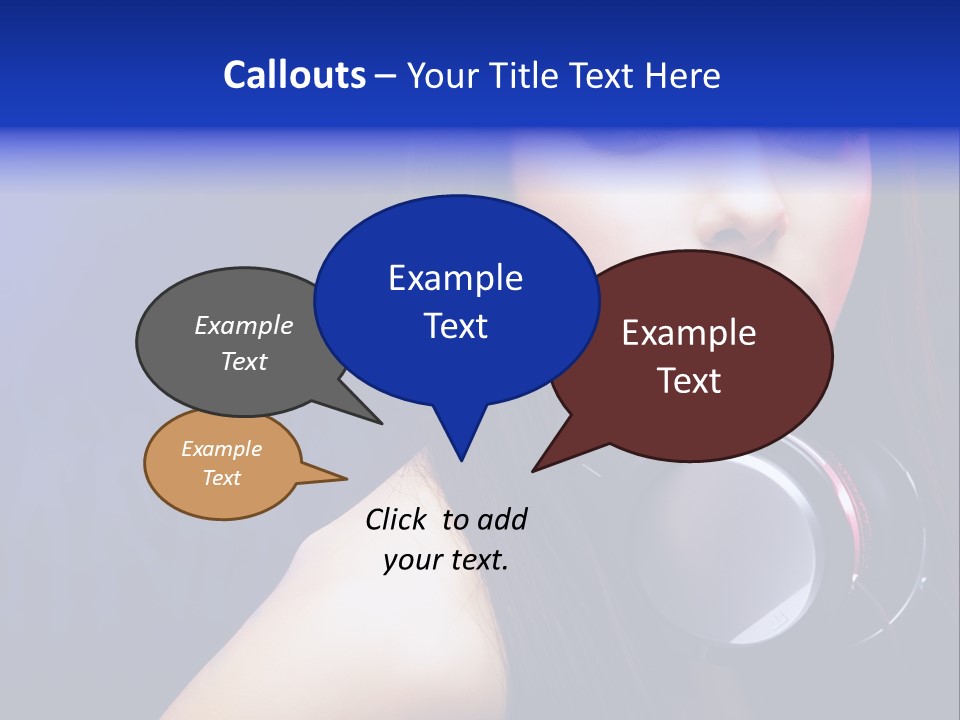 Callouts – Your Title Text Here

Example Text

Example Text

Example Text

Example Text

Click to add your text.